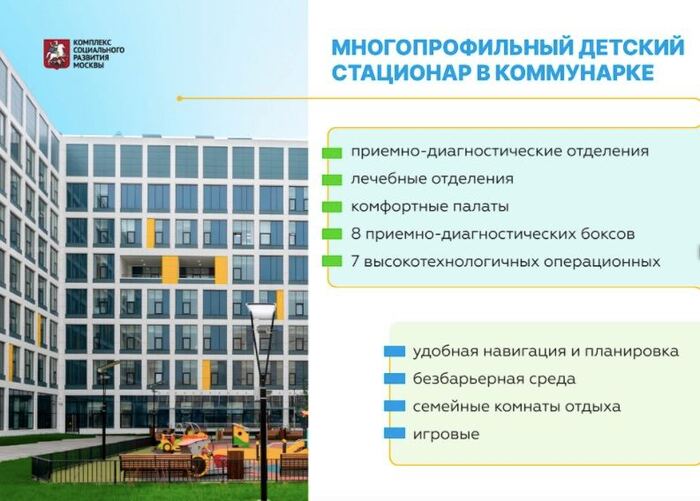 КОМПЛЕКС СОЦИАЛЬНОГО РАЗВИТИЯ МОСКВЫ

МНОГОПРОФИЛЬНЫЙ ДЕТСКИЙ СТАЦИОНАР В КОММУНАРКЕ

приемно-диагностические отделения
лечебные отделения
комфортные палаты
8 приемно-диагностических боксов
7 высокотехнологичных операционных

удобная навигация и планировка
безбарьерная среда
семейные комнаты отдыха
игровые